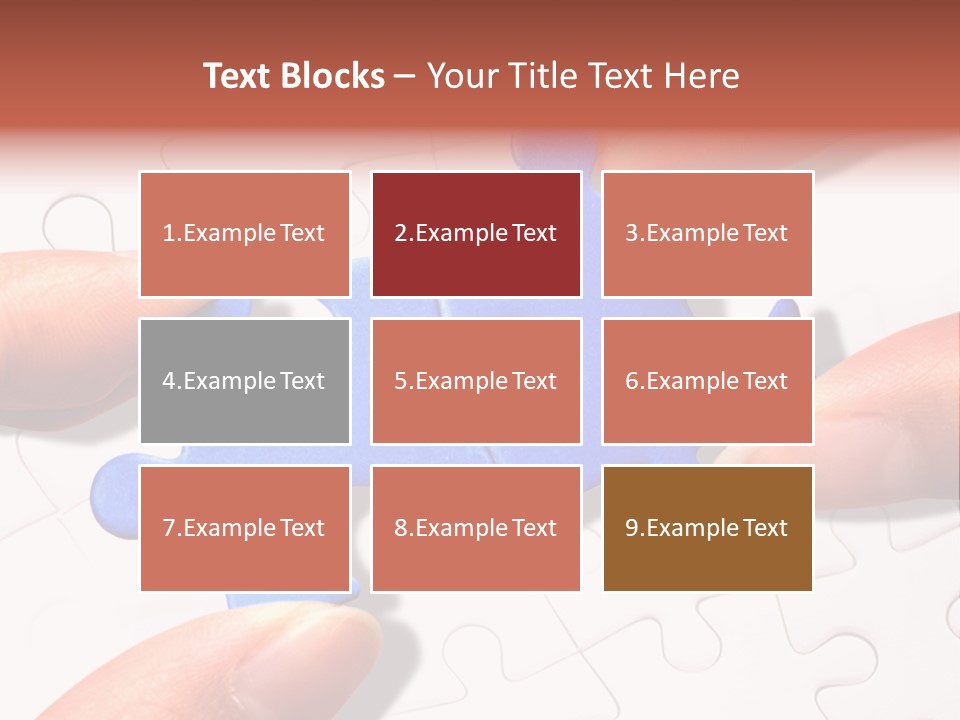 Text Blocks – Your Title Text Here

1.Example Text

2.Example Text

3.Example Text

4.Example Text

5.Example Text

6.Example Text

7.Example Text

8.Example Text

9.Example Text